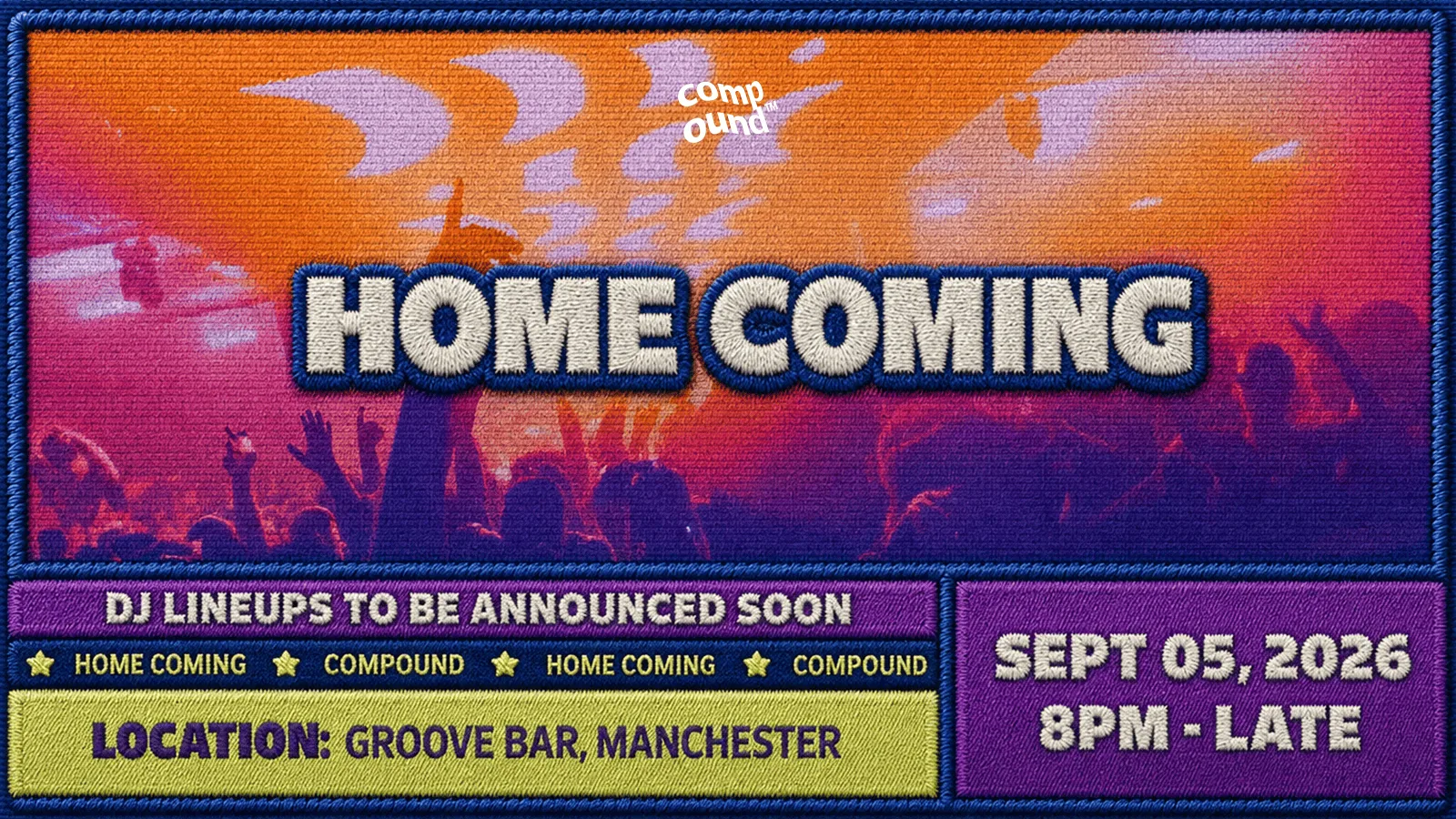 comp ound™

HOME COMING

DJ LINEUPS TO BE ANNOUNCED SOON

HOME COMING COMPOUND HOME COMING COMPOUND

LOCATION: GROOVE BAR, MANCHESTER

SEPT 05, 2026
8PM - LATE